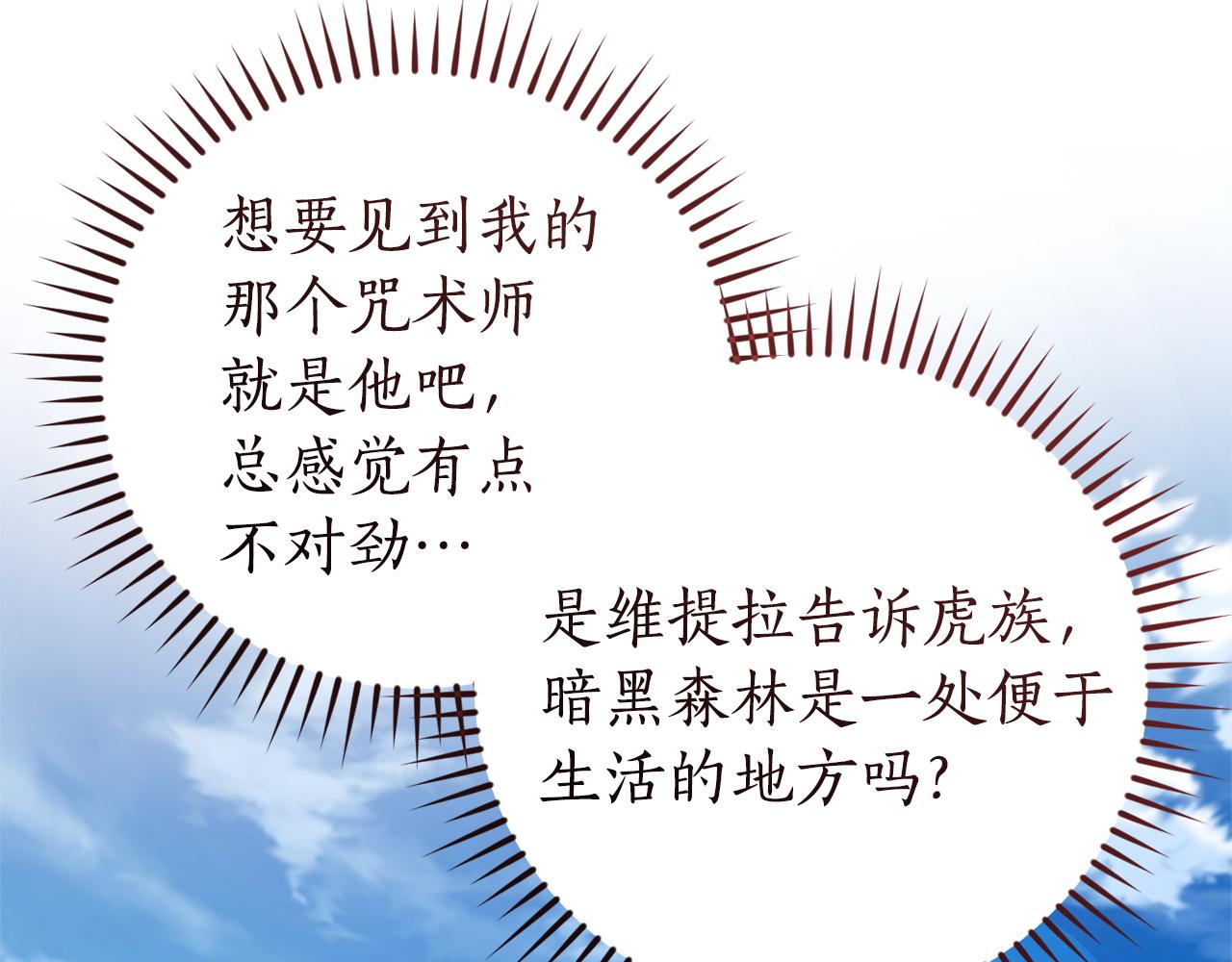 想要见到我的那个咒术师就是他吧，总感觉有点不对劲…

是维提拉告诉虎族，暗黑森林是一处便于生活的地方吗？